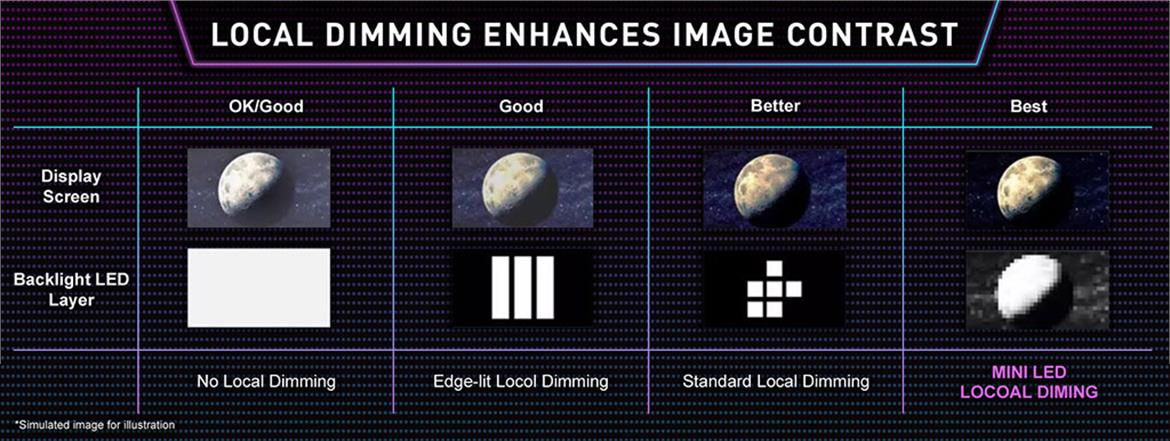 LOCAL DIMMING ENHANCES IMAGE CONTRAST

| | OK/Good | Good | Better | Best |
|---|---|---|---|---|
| Display Screen | | | | |
| Backlight LED Layer | | | | |
| | No Local Dimming | Edge-lit Locol Dimming | Standard Local Dimming | MINI LED LOCOAL DIMING |

*Simulated image for illustration